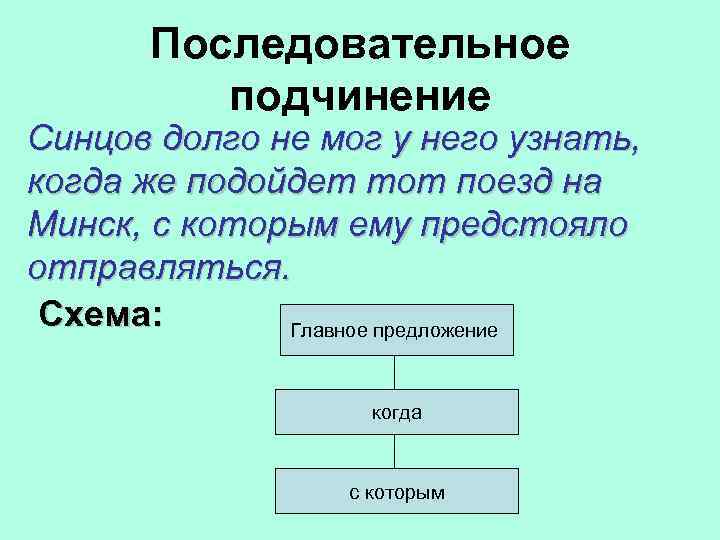 Последовательное подчинение

Синцов долго не мог у него узнать, когда же подойдет тот поезд на Минск, с которым ему предстояло отправляться.

Схема:

Главное предложение

когда

с которым